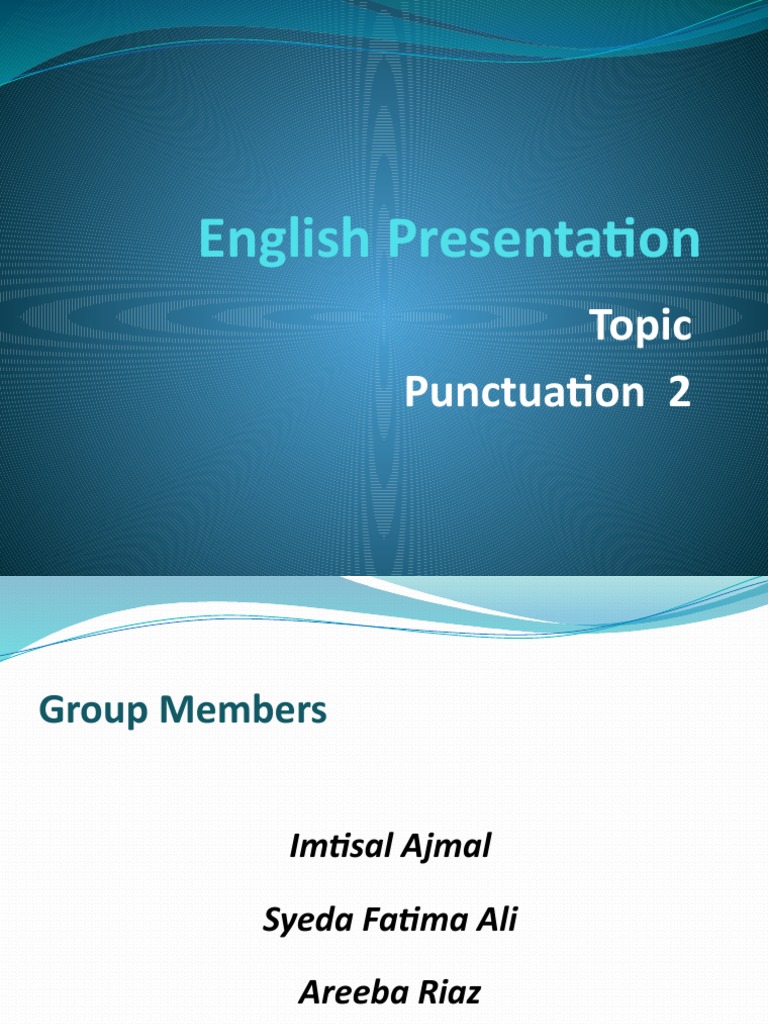 English Presentation

Topic

Punctuation 2

Group Members

Imtisal Ajmal

Syeda Fatima Ali

Areeba Riaz